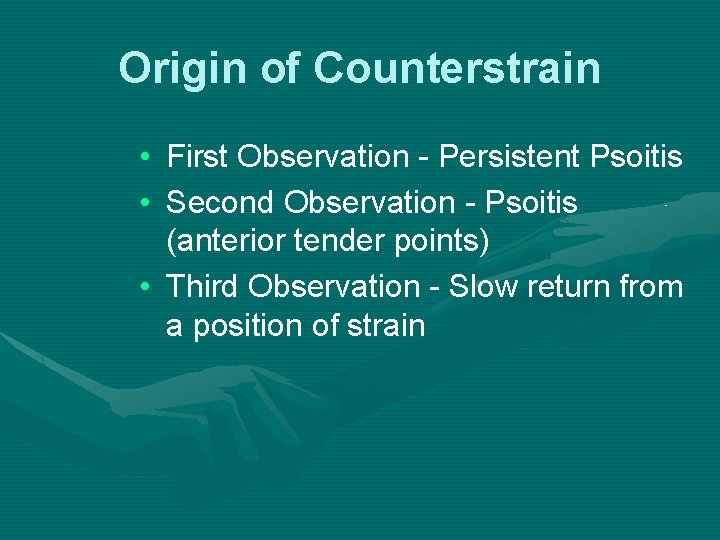 Origin of Counterstrain

• First Observation - Persistent Psoitis
• Second Observation - Psoitis (anterior tender points)
• Third Observation - Slow return from a position of strain